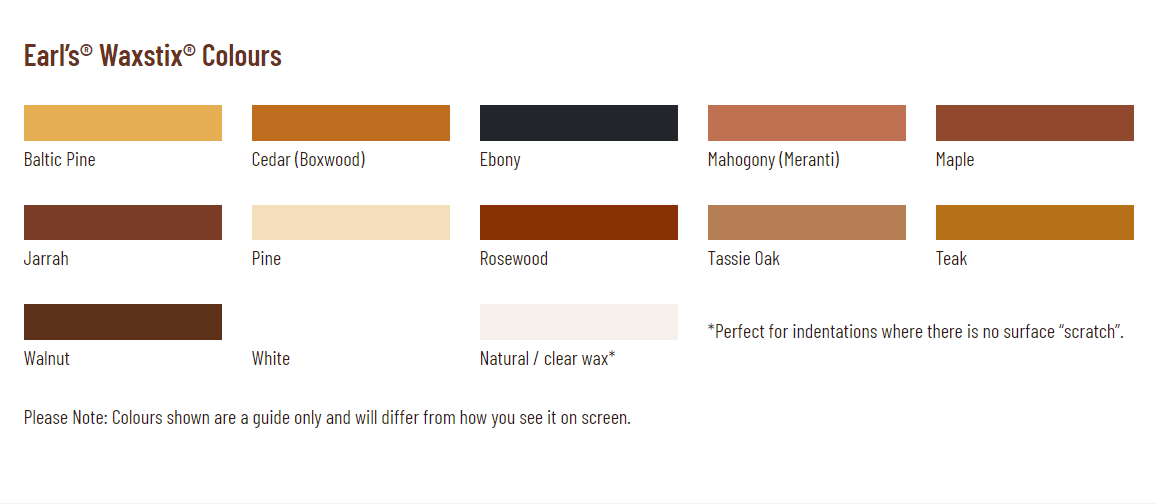 Earl's® Waxstix® Colours

Baltic Pine

Cedar (Boxwood)

Ebony

Mahogony (Meranti)

Maple

Jarrah

Pine

Rosewood

Tassie Oak

Teak

Walnut

White

Natural / clear wax*

*Perfect for indentations where there is no surface "scratch".

Please Note: Colours shown are a guide only and will differ from how you see it on screen.